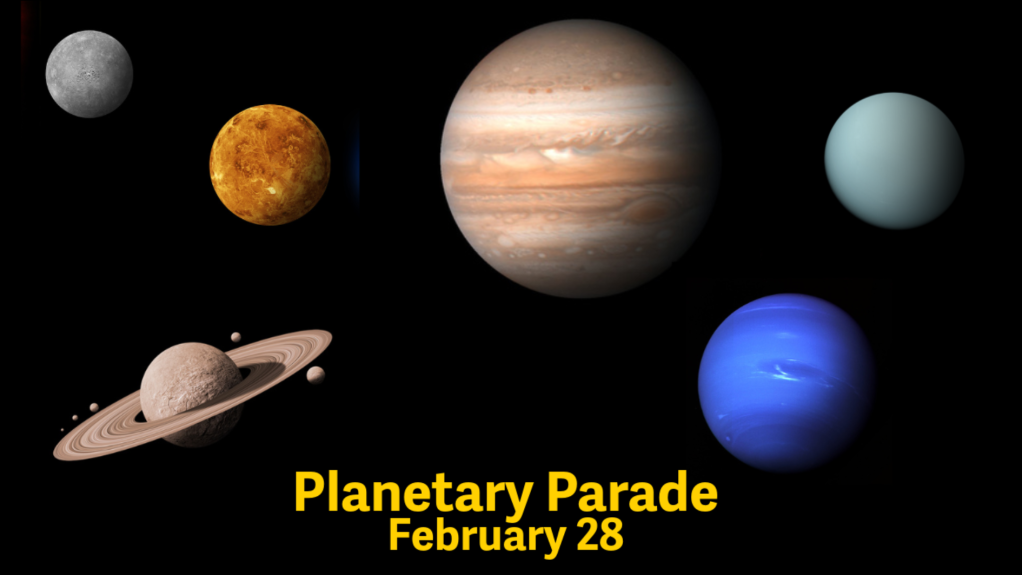 Planetary Parade
February 28